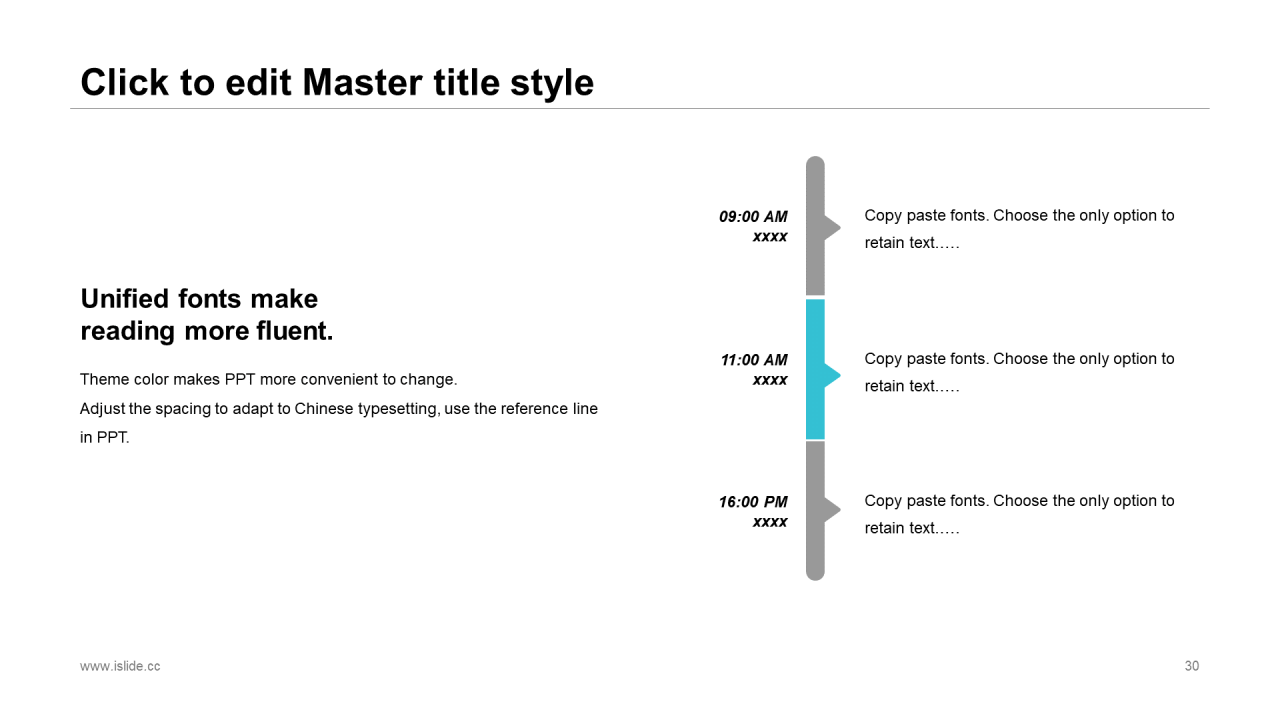 Click to edit Master title style

Unified fonts make reading more fluent.

Theme color makes PPT more convenient to change.
Adjust the spacing to adapt to Chinese typesetting, use the reference line in PPT.

09:00 AM
xxxx

Copy paste fonts. Choose the only option to retain text.….

11:00 AM
xxxx

Copy paste fonts. Choose the only option to retain text.….

16:00 PM
xxxx

Copy paste fonts. Choose the only option to retain text.….

www.islide.cc

30